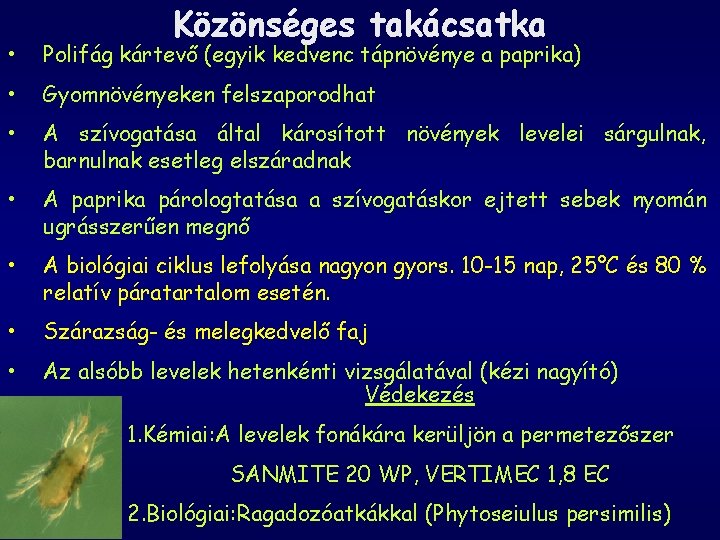 Közönséges takácsatka

• Polifág kártevő (egyik kedvenc tápnövénye a paprika)

• Gyomnövényeken felszaporodhat

• A szívogatása által károsított növények levelei sárgulnak, barnulnak esetleg elszáradnak

• A paprika párologtatása a szívogatáskor ejtett sebek nyomán ugrásszerűen megnő

• A biológiai ciklus lefolyása nagyon gyors. 10-15 nap, 25°C és 80 % relatív páratartalom esetén.

• Szárazság- és melegkedvelő faj

• Az alsóbb levelek hetenkénti vizsgálatával (kézi nagyító)

Védekezés

1.Kémiai:A levelek fonákára kerüljön a permetezőszer

SANMITE 20 WP, VERTIMEC 1,8 EC

2.Biológiai:Ragadozóatkákkal (Phytoseiulus persimilis)